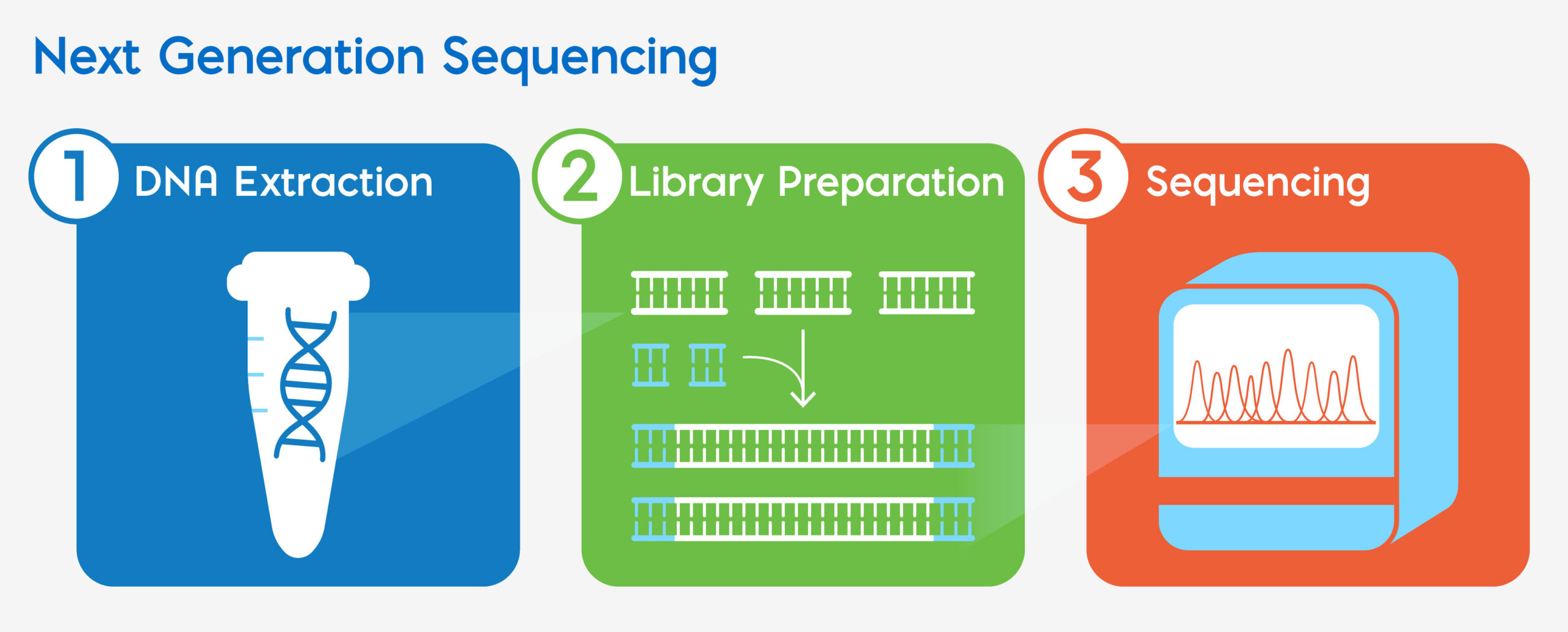 Next Generation Sequencing

1 DNA Extraction

2 Library Preparation

3 Sequencing